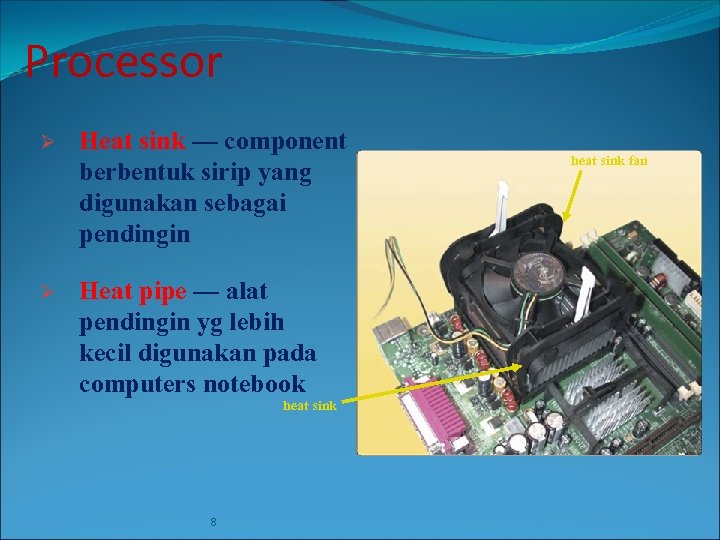 Processor

➢ Heat sink — component berbentuk sirip yang digunakan sebagai pendingin

➢ Heat pipe — alat pendingin yg lebih kecil digunakan pada computers notebook

heat sink fan

heat sink

8